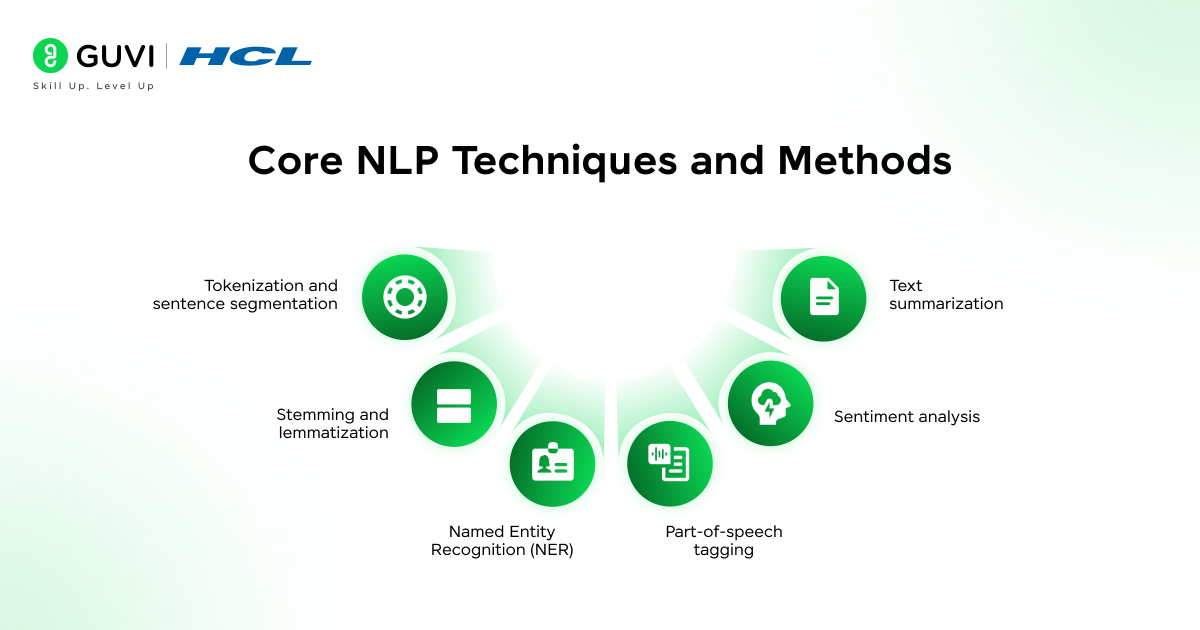 GUVI | HCL
Skill Up. Level Up

Core NLP Techniques and Methods

Tokenization and sentence segmentation

Stemming and lemmatization

Named Entity Recognition (NER)

Part-of-speech tagging

Sentiment analysis

Text summarization